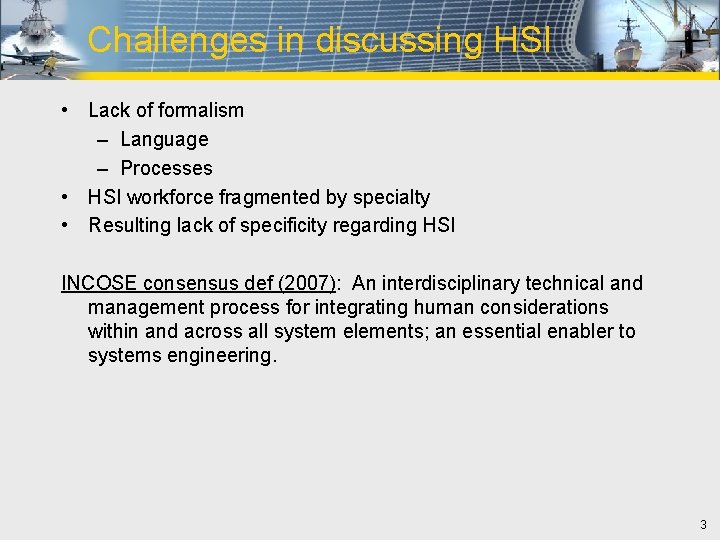 Challenges in discussing HSI

• Lack of formalism
  – Language
  – Processes
• HSI workforce fragmented by specialty
• Resulting lack of specificity regarding HSI

INCOSE consensus def (2007): An interdisciplinary technical and management process for integrating human considerations within and across all system elements; an essential enabler to systems engineering.

3